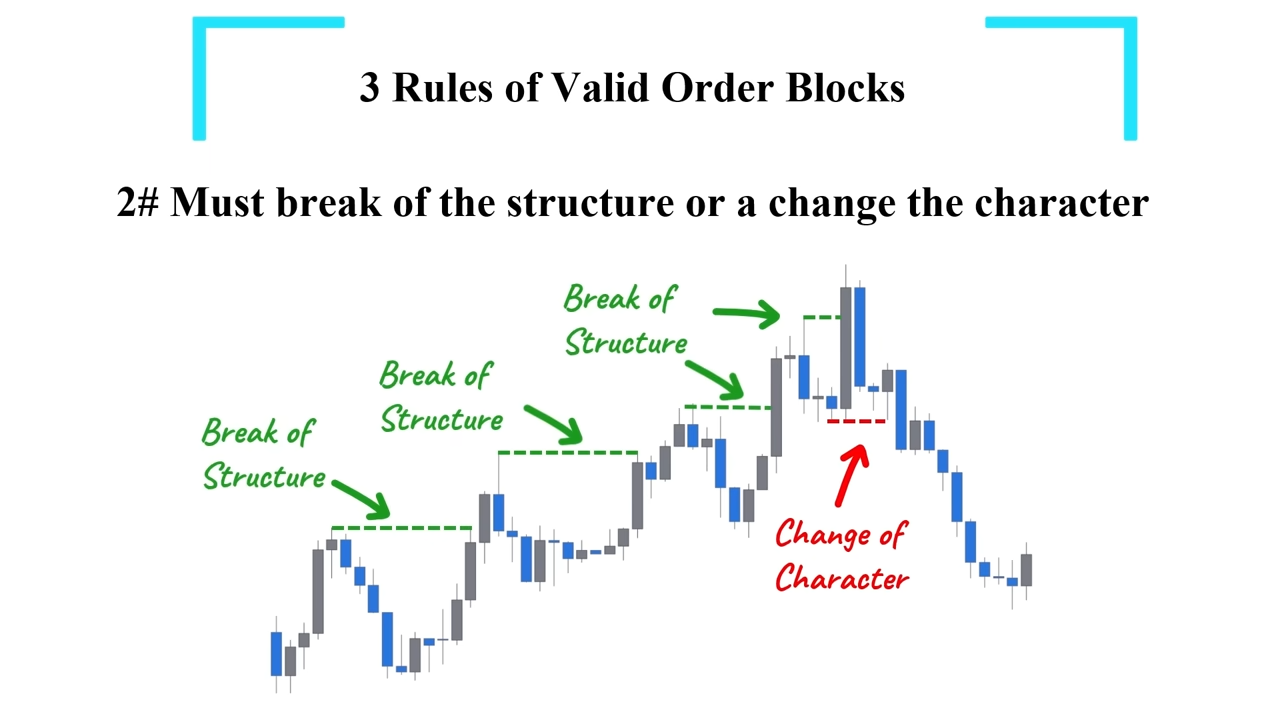 3 Rules of Valid Order Blocks

2# Must break of the structure or a change the character

Break of Structure

Break of Structure

Break of Structure

Change of Character